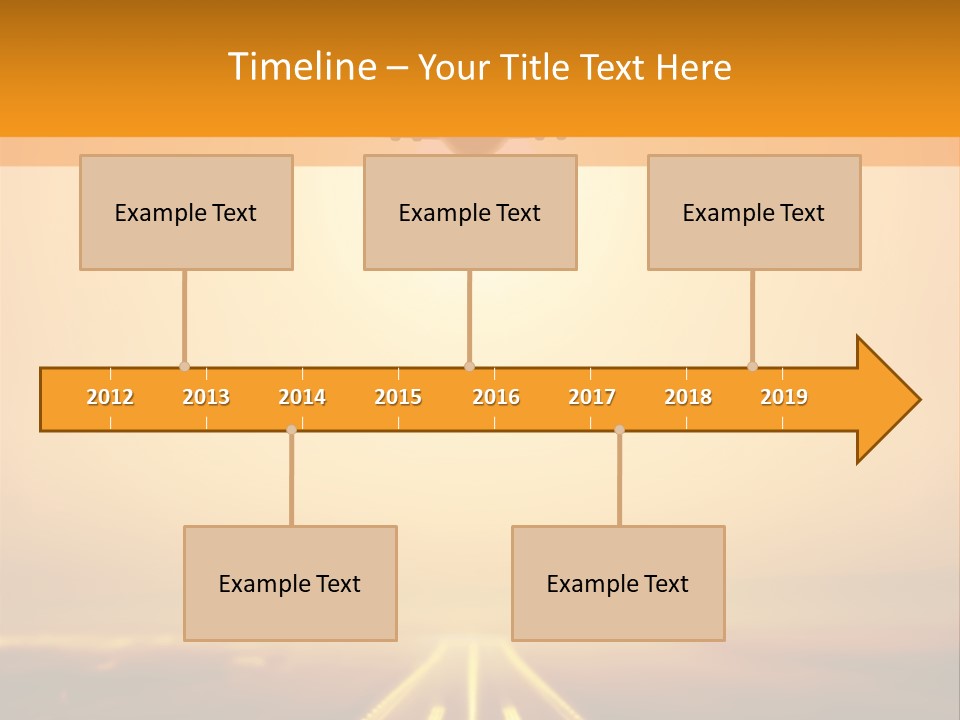 Timeline – Your Title Text Here

Example Text

Example Text

Example Text

2012 2013 2014 2015 2016 2017 2018 2019

Example Text

Example Text